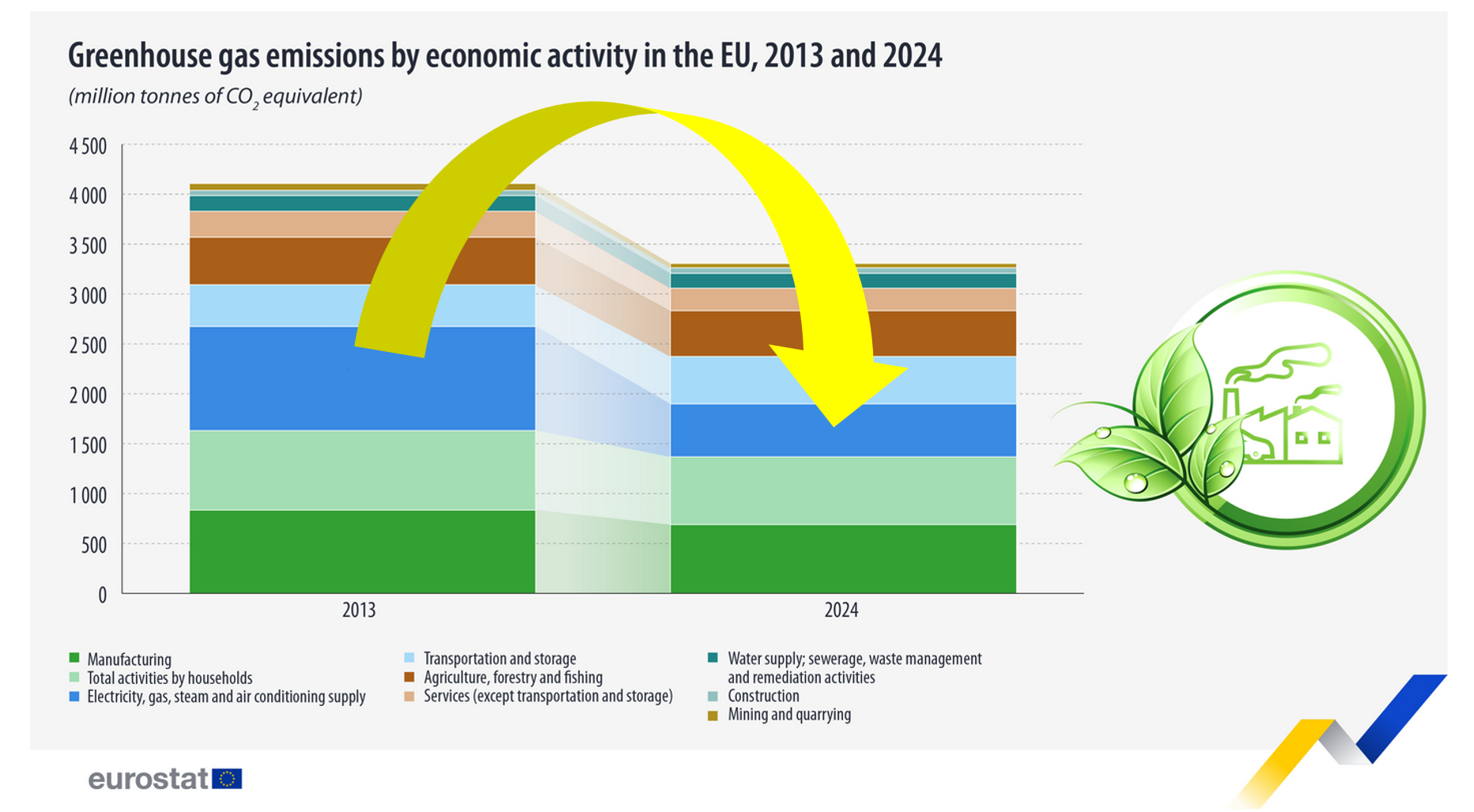 Greenhouse gas emissions by economic activity in the EU, 2013 and 2024

(million tonnes of $CO_2$ equivalent)

4 500
4 000
3 500
3 000
2 500
2 000
1 500
1 000
500
0

2013
2024

Manufacturing
Total activities by households
Electricity, gas, steam and air conditioning supply
Transportation and storage
Agriculture, forestry and fishing
Services (except transportation and storage)
Water supply; sewerage, waste management and remediation activities
Construction
Mining and quarrying

eurostat